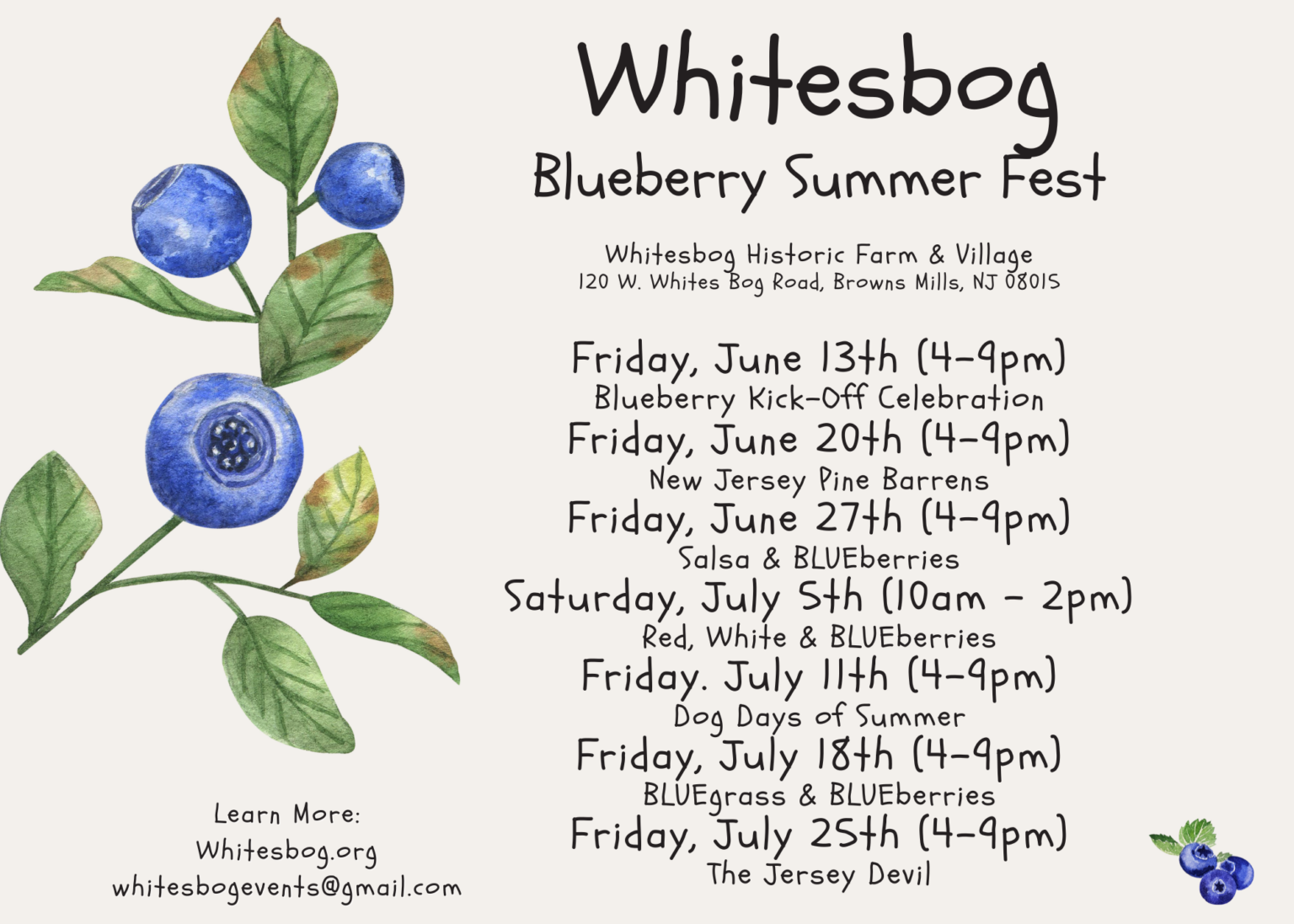 Whitesbog
Blueberry Summer Fest

Whitesbog Historic Farm & Village
120 W. Whites Bog Road, Browns Mills, NJ 08015

Friday, June 13th (4-9pm)
Blueberry Kick-Off Celebration
Friday, June 20th (4-9pm)
New Jersey Pine Barrens
Friday, June 27th (4-9pm)
Salsa & BLUEberries
Saturday, July 5th (10am - 2pm)
Red, White & BLUEberries
Friday. July 11th (4-9pm)
Dog Days of Summer
Friday, July 18th (4-9pm)
BLUEgrass & BLUEberries
Friday, July 25th (4-9pm)
The Jersey Devil

Learn More:
Whitesbog.org
whitesbogevents@gmail.com